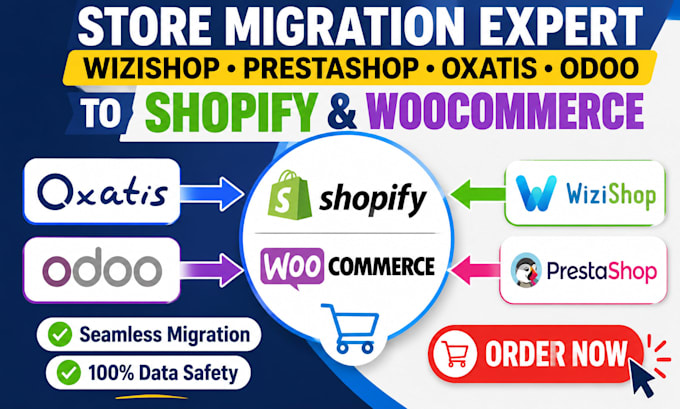 STORE MIGRATION EXPERT
WIZISHOP • PRESTASHOP • OXATIS • ODOO
TO SHOPIFY & WOOCOMMERCE

Oxatis
odoo
shopify
WOO COMMERCE
WiziShop
PrestaShop

Seamless Migration
100% Data Safety

ORDER NOW